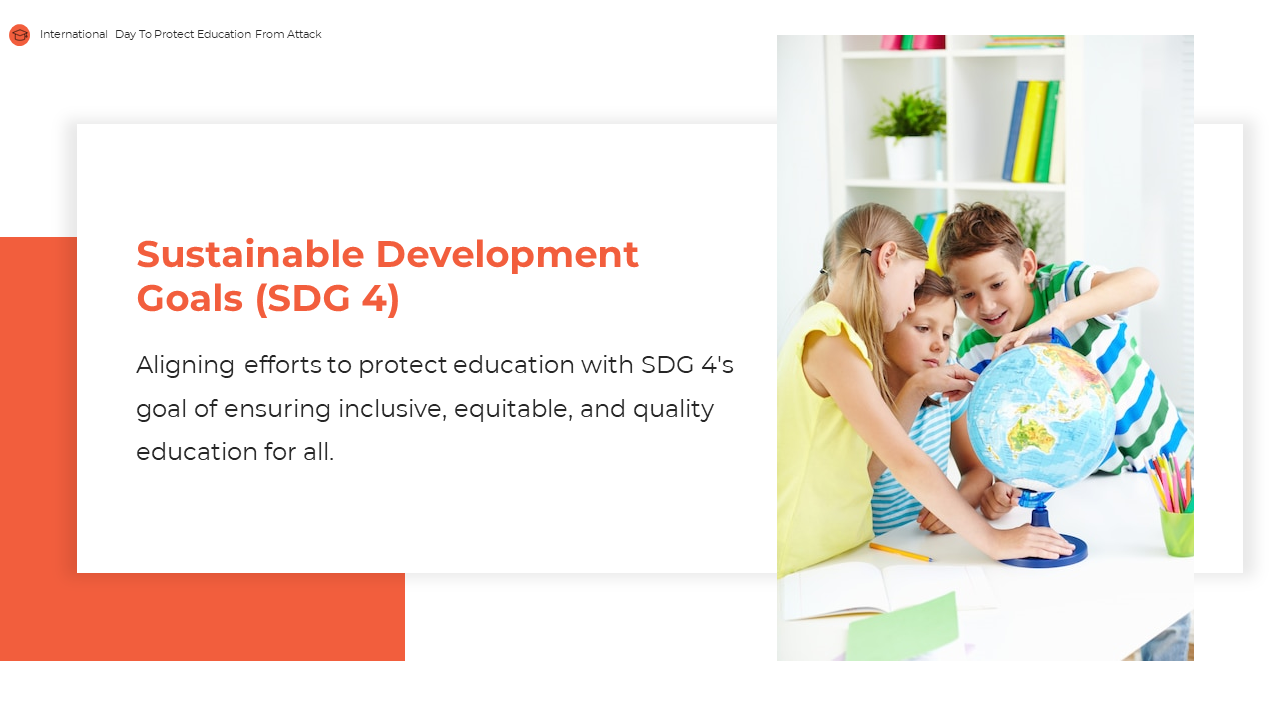 International Day To Protect Education From Attack

Sustainable Development Goals (SDG 4)

Aligning efforts to protect education with SDG 4's goal of ensuring inclusive, equitable, and quality education for all.